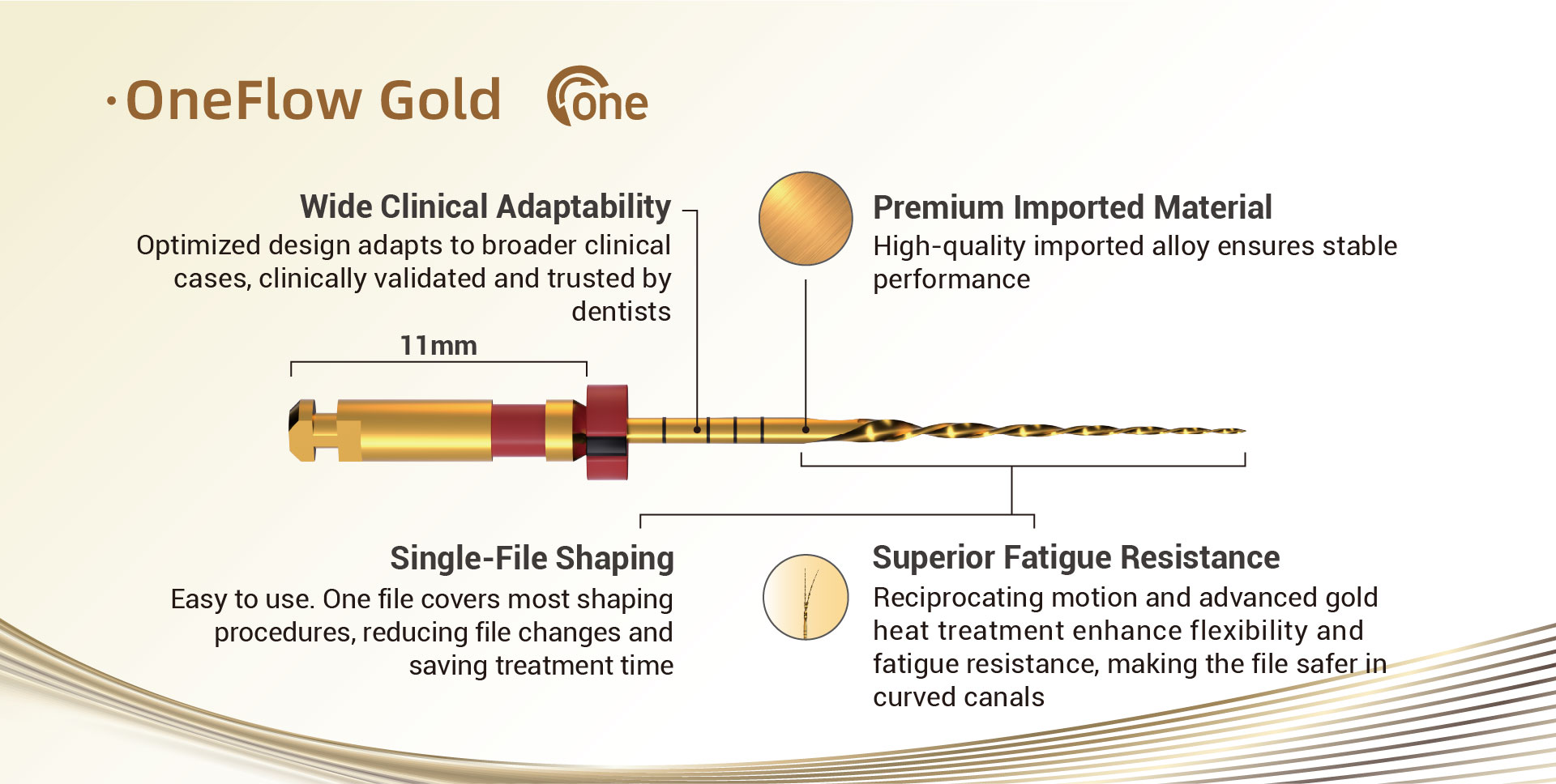 ·OneFlow Gold one

Wide Clinical Adaptability
Optimized design adapts to broader clinical cases, clinically validated and trusted by dentists

Premium Imported Material
High-quality imported alloy ensures stable performance

11mm

Single-File Shaping
Easy to use. One file covers most shaping procedures, reducing file changes and saving treatment time

Superior Fatigue Resistance
Reciprocating motion and advanced gold heat treatment enhance flexibility and fatigue resistance, making the file safer in curved canals